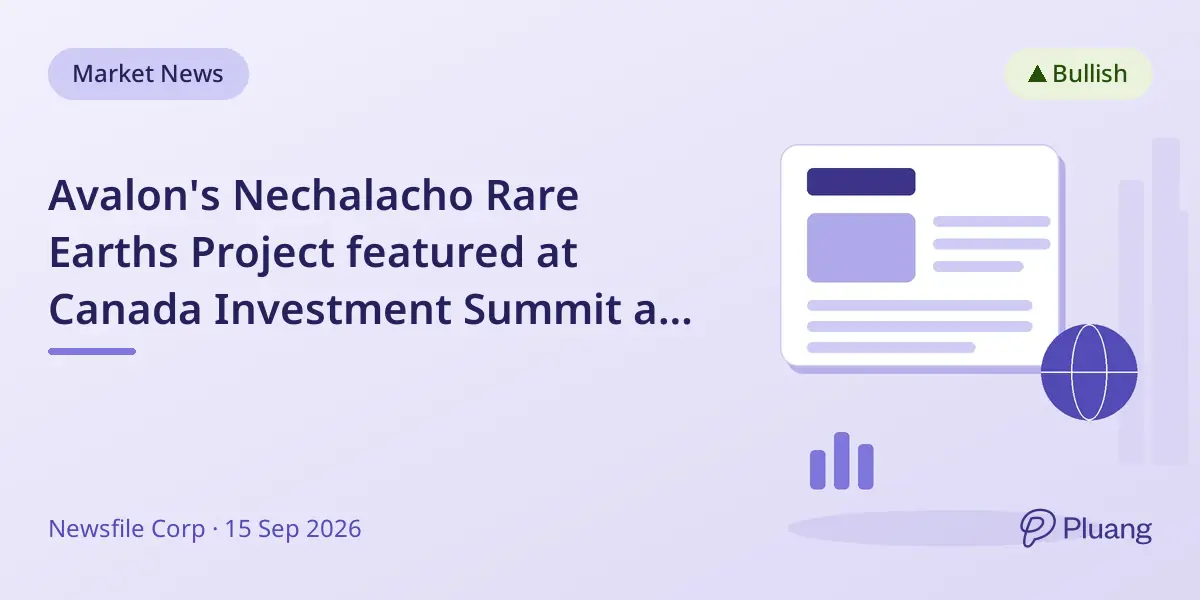 Market News

▲ Bullish

Avalon's Nechalacho Rare Earths Project featured at Canada Investment Summit a...

Newsfile Corp · 15 Sep 2026

Pluang